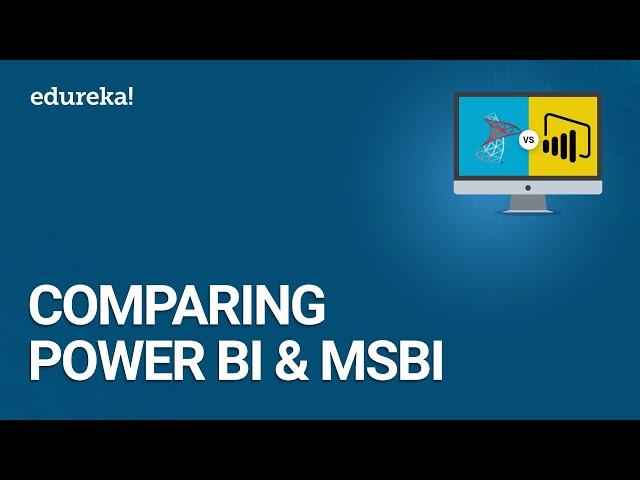 edureka!

VS

COMPARING
POWER BI & MSBI